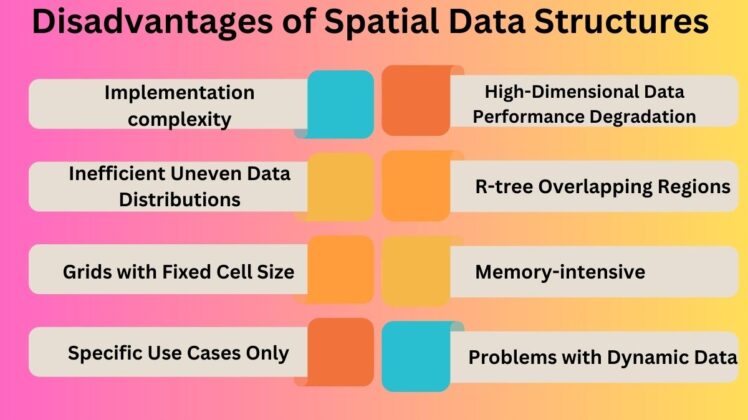 Disadvantages of Spatial Data Structures

Implementation complexity

Inefficient Uneven Data Distributions

Grids with Fixed Cell Size

Specific Use Cases Only

High-Dimensional Data Performance Degradation

R-tree Overlapping Regions

Memory-intensive

Problems with Dynamic Data